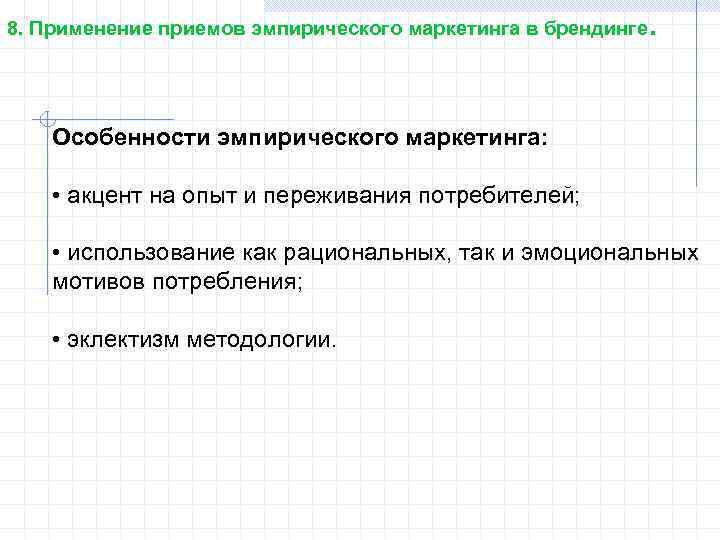 8. Применение приемов эмпирического маркетинга в брендинге.

Особенности эмпирического маркетинга:

• акцент на опыт и переживания потребителей;

• использование как рациональных, так и эмоциональных мотивов потребления;

• эклектизм методологии.